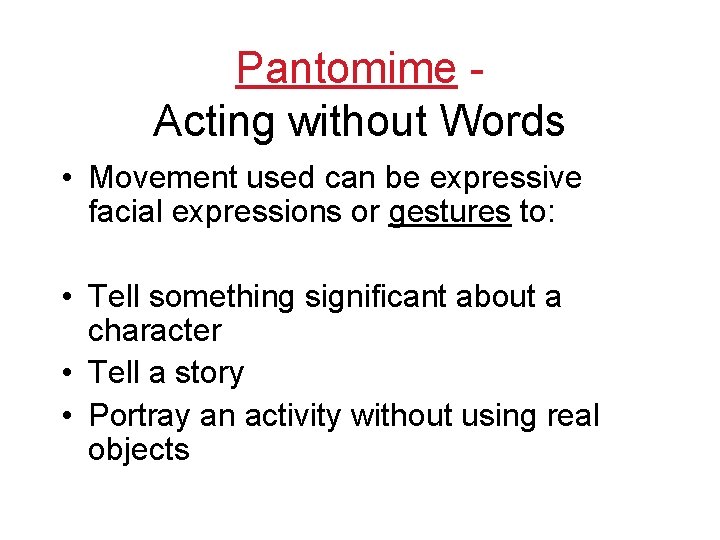 Pantomime -
Acting without Words

• Movement used can be expressive facial expressions or gestures to:

• Tell something significant about a character
• Tell a story
• Portray an activity without using real objects